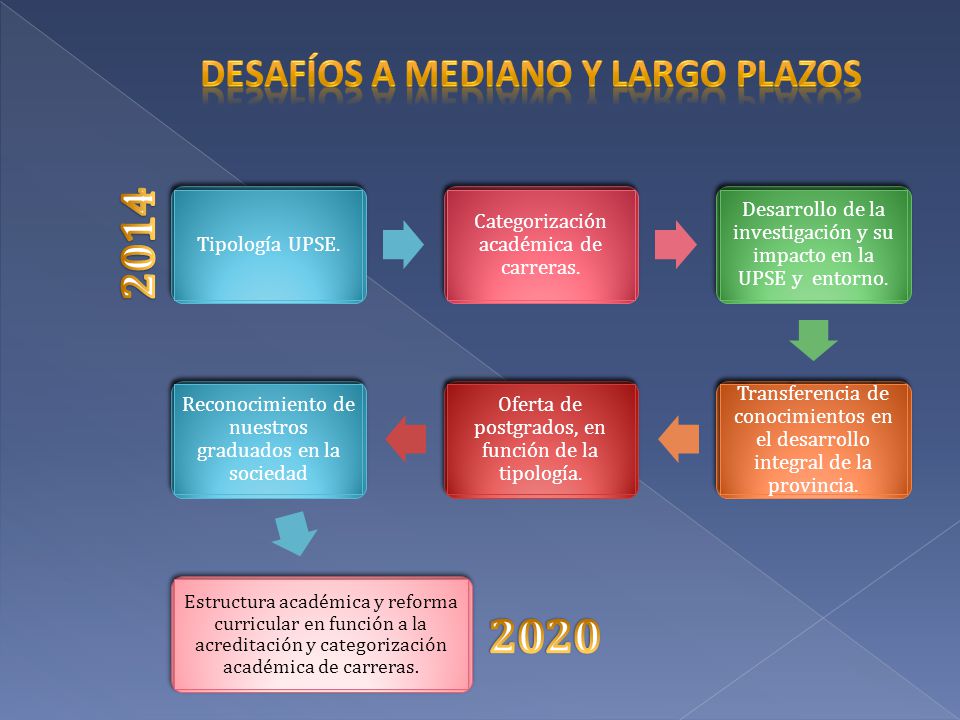 DESAFÍOS A MEDIANO Y LARGO PLAZOS

2014

Tipología UPSE.

Categorización académica de carreras.

Desarrollo de la investigación y su impacto en la UPSE y entorno.

Transferencia de conocimientos en el desarrollo integral de la provincia.

Oferta de postgrados, en función de la tipología.

Reconocimiento de nuestros graduados en la sociedad

Estructura académica y reforma curricular en función a la acreditación y categorización académica de carreras.

2020